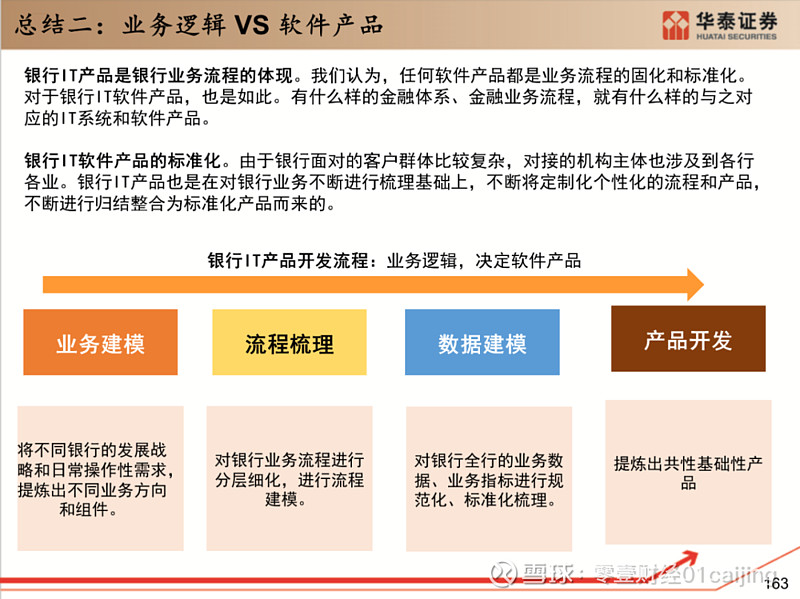 总结二：业务逻辑 VS 软件产品

华泰证券
HUATAI SECURITIES

银行IT产品是银行业务流程的体现。我们认为，任何软件产品都是业务流程的固化和标准化。对于银行IT软件产品，也是如此。有什么样的金融体系、金融业务流程，就有什么样的与之对应的IT系统和软件产品。

银行IT软件产品的标准化。由于银行面对的客户群体比较复杂，对接的机构主体也涉及到各行各业。银行IT产品也是在对银行业务不断进行梳理基础上，不断将定制化个性化的流程和产品，不断进行归结整合为标准化产品而来的。

银行IT产品开发流程：业务逻辑，决定软件产品

业务建模

流程梳理

数据建模

产品开发

将不同银行的发展战略和日常操作性需求，提炼出不同业务方向和组件。

对银行业务流程进行分层细化，进行流程建模。

对银行全行的业务数据、业务指标进行规范化、标准化梳理。

提炼出共性基础性产品

雪球：零壹财经01caijing

163